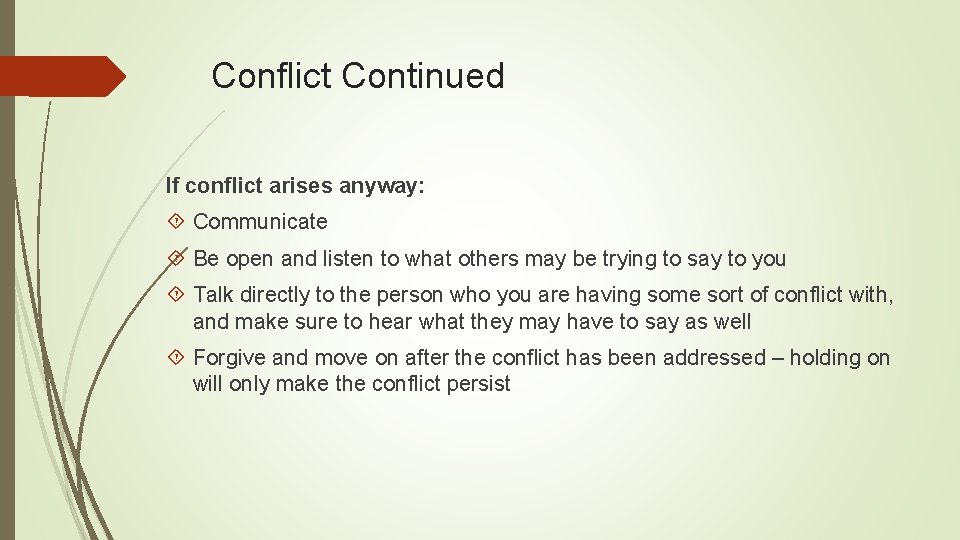 Conflict Continued

If conflict arises anyway:

Communicate

Be open and listen to what others may be trying to say to you

Talk directly to the person who you are having some sort of conflict with, and make sure to hear what they may have to say as well

Forgive and move on after the conflict has been addressed – holding on will only make the conflict persist